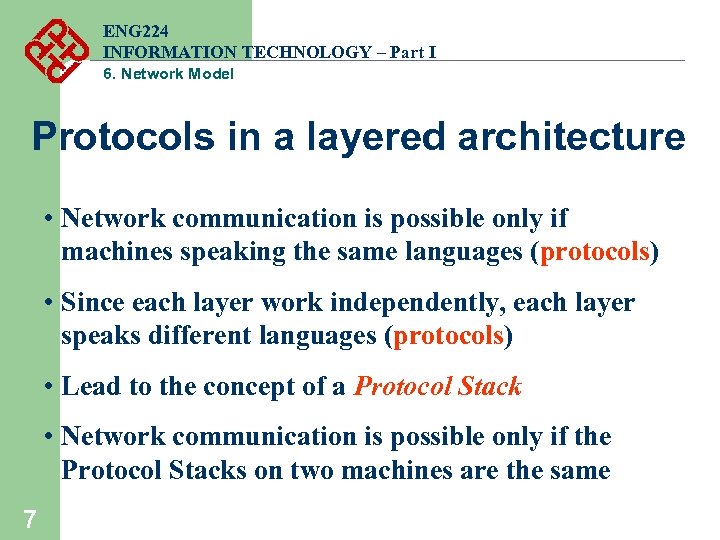 ENG224
INFORMATION TECHNOLOGY – Part I
6. Network Model

Protocols in a layered architecture

• Network communication is possible only if machines speaking the same languages (protocols)

• Since each layer work independently, each layer speaks different languages (protocols)

• Lead to the concept of a Protocol Stack

• Network communication is possible only if the Protocol Stacks on two machines are the same

7